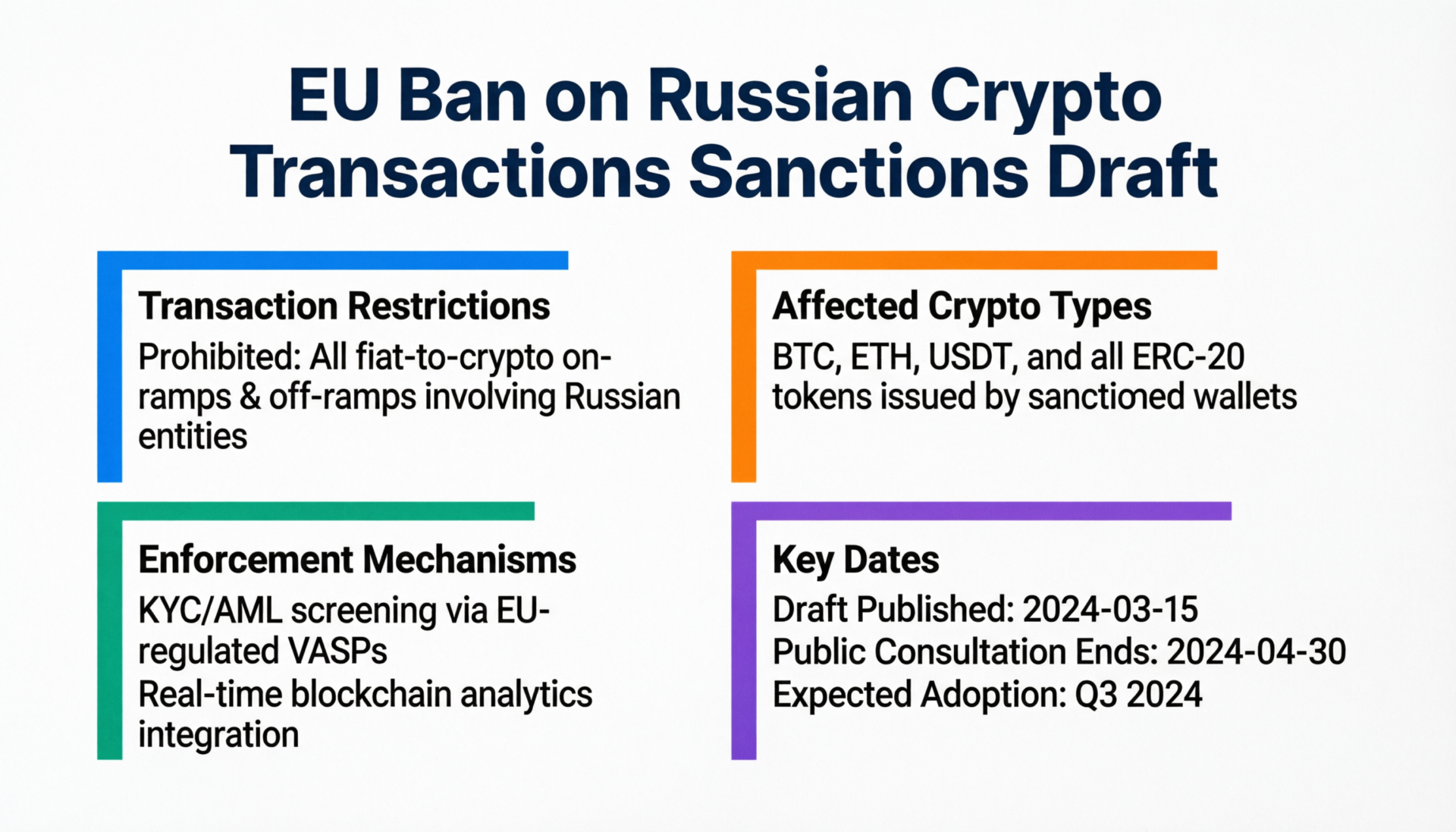 EU Ban on Russian Crypto Transactions Sanctions Draft

Transaction Restrictions

Prohibited: All fiat-to-crypto on-ramps & off-ramps involving Russian entities

Affected Crypto Types

BTC, ETH, USDT, and all ERC-20 tokens issued by sanctioned wallets

Enforcement Mechanisms

KYC/AML screening via EU-regulated VASPs

Real-time blockchain analytics integration

Key Dates

Draft Published: 2024-03-15

Public Consultation Ends: 2024-04-30

Expected Adoption: Q3 2024